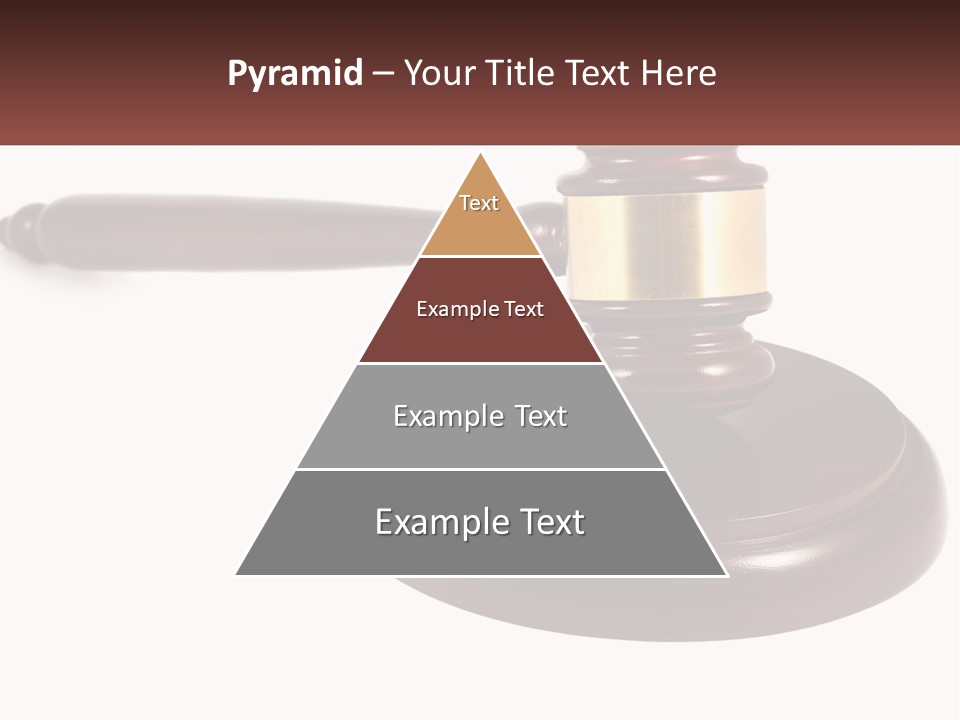 Pyramid – Your Title Text Here

Text

Example Text

Example Text

Example Text